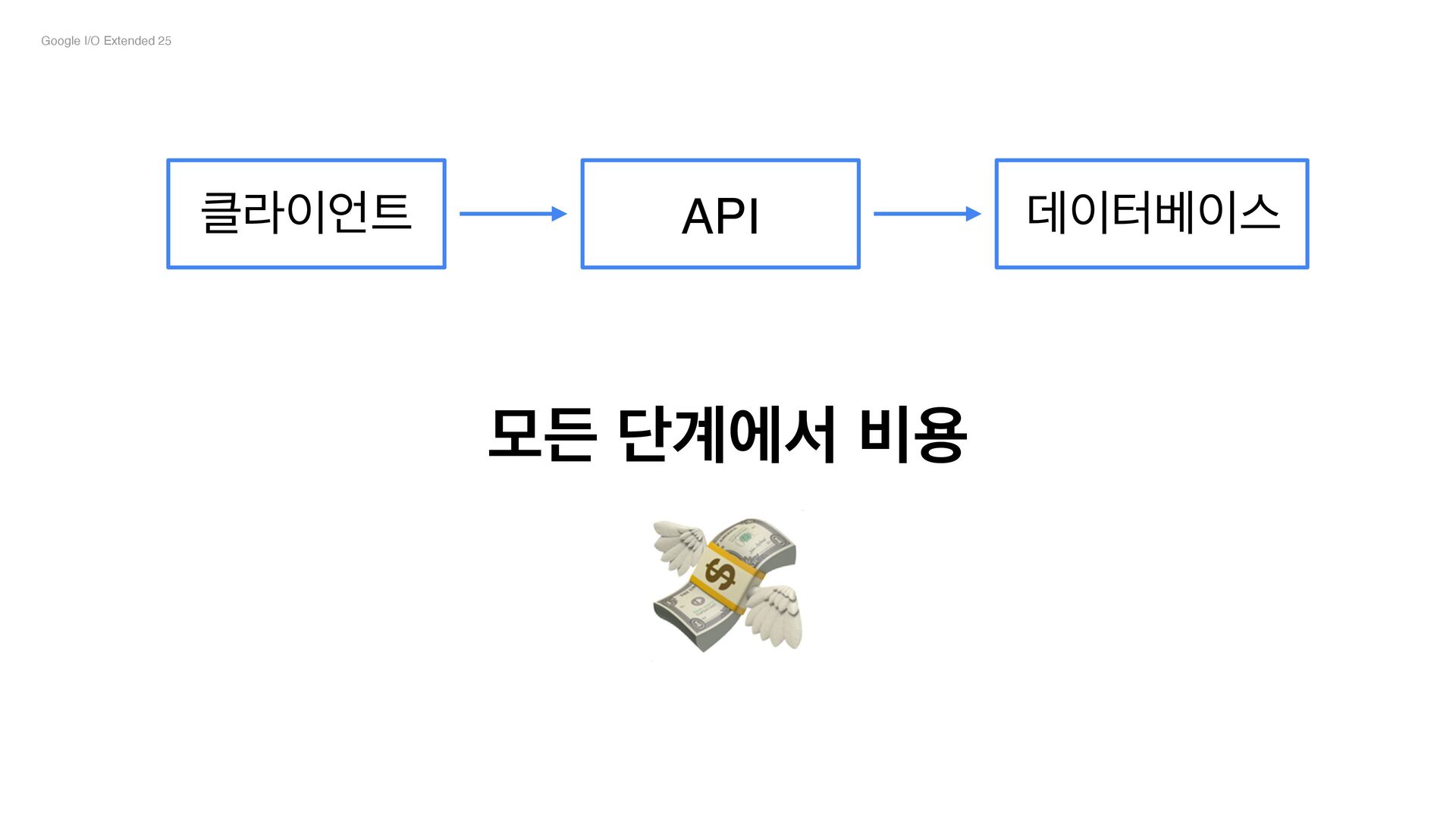 Google I/O Extended 25

클라이언트

API

데이터베이스

모든 단계에서 비용